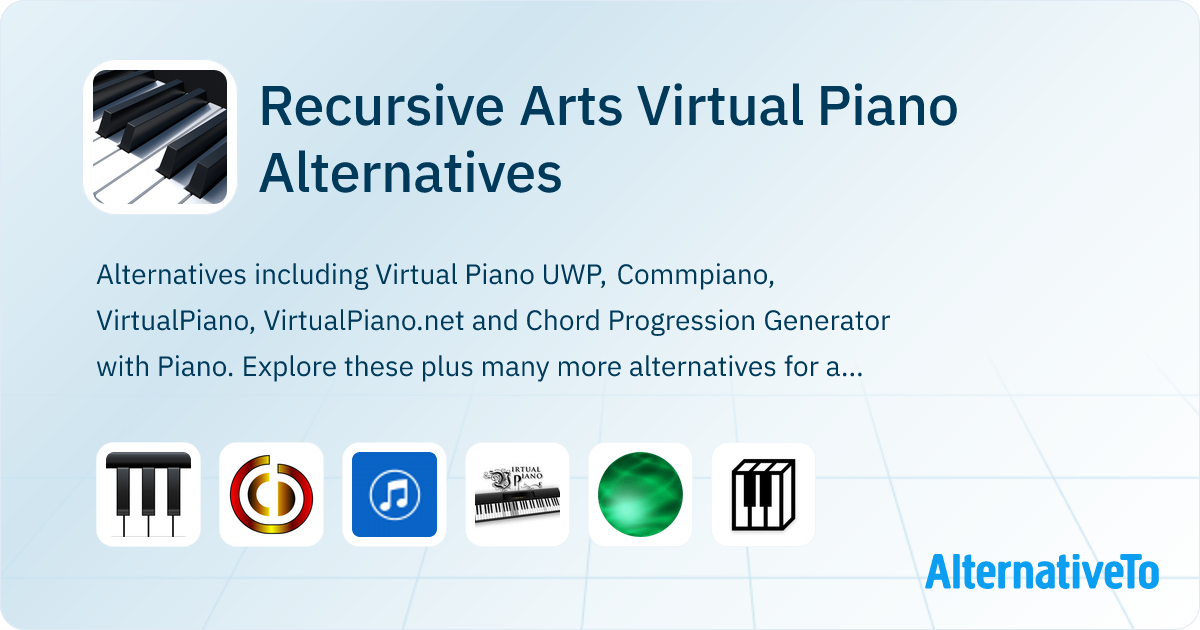 Recursive Arts Virtual Piano Alternatives

Alternatives including Virtual Piano UWP, Commpiano, VirtualPiano, VirtualPiano.net and Chord Progression Generator with Piano. Explore these plus many more alternatives for a...

VIRTUAL PIANO

AlternativeTo